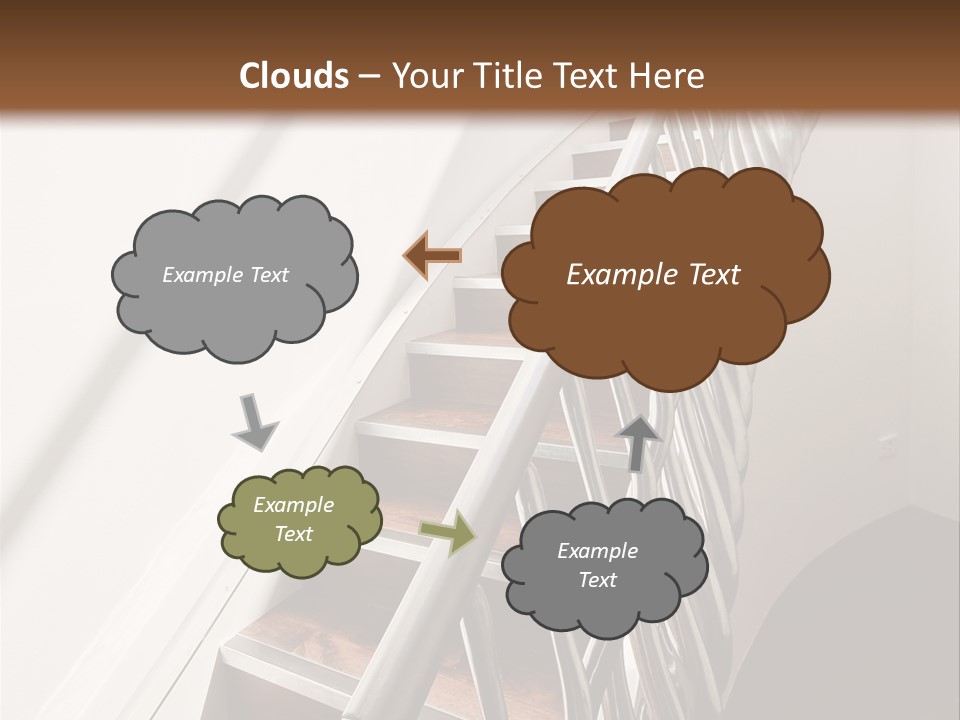 Clouds – Your Title Text Here

Example Text

Example Text

Example Text

Example Text